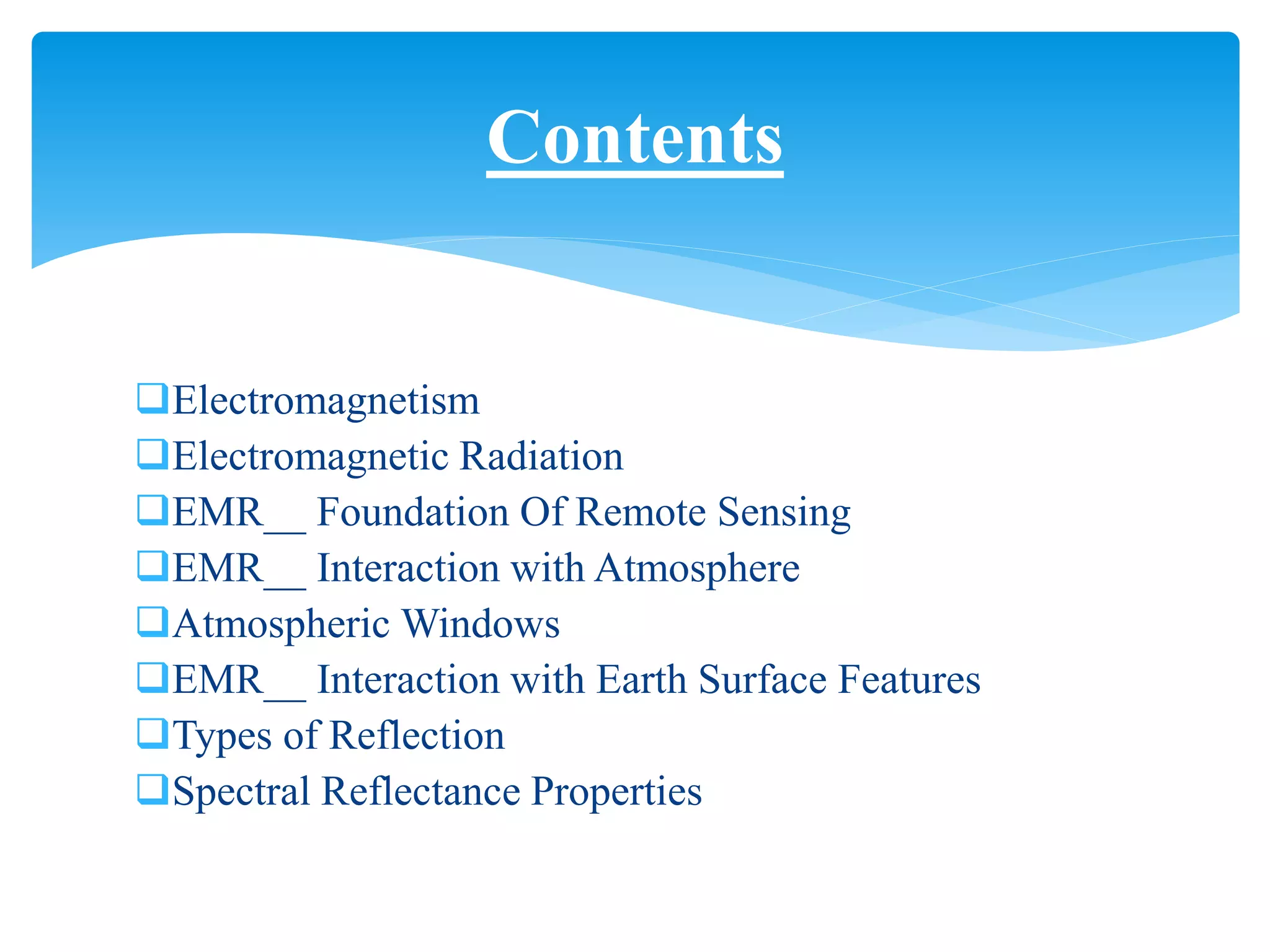 Contents

❑Electromagnetism
❑Electromagnetic Radiation
❑EMR__ Foundation Of Remote Sensing
❑EMR__ Interaction with Atmosphere
❑Atmospheric Windows
❑EMR__ Interaction with Earth Surface Features
❑Types of Reflection
❑Spectral Reflectance Properties